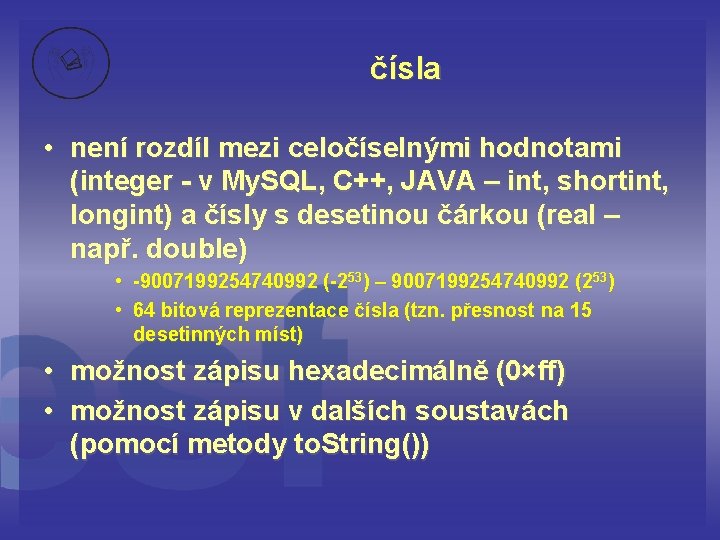 čísla

• není rozdíl mezi celočíselnými hodnotami (integer - v MySQL, C++, JAVA – int, shortint, longint) a čísly s desetinou čárkou (real – např. double)

• -9007199254740992 ($-2^{53}$) – 9007199254740992 ($2^{53}$)

• 64 bitová reprezentace čísla (tzn. přesnost na 15 desetinných míst)

• možnost zápisu hexadecimálně (0×ff)

• možnost zápisu v dalších soustavách (pomocí metody toString())